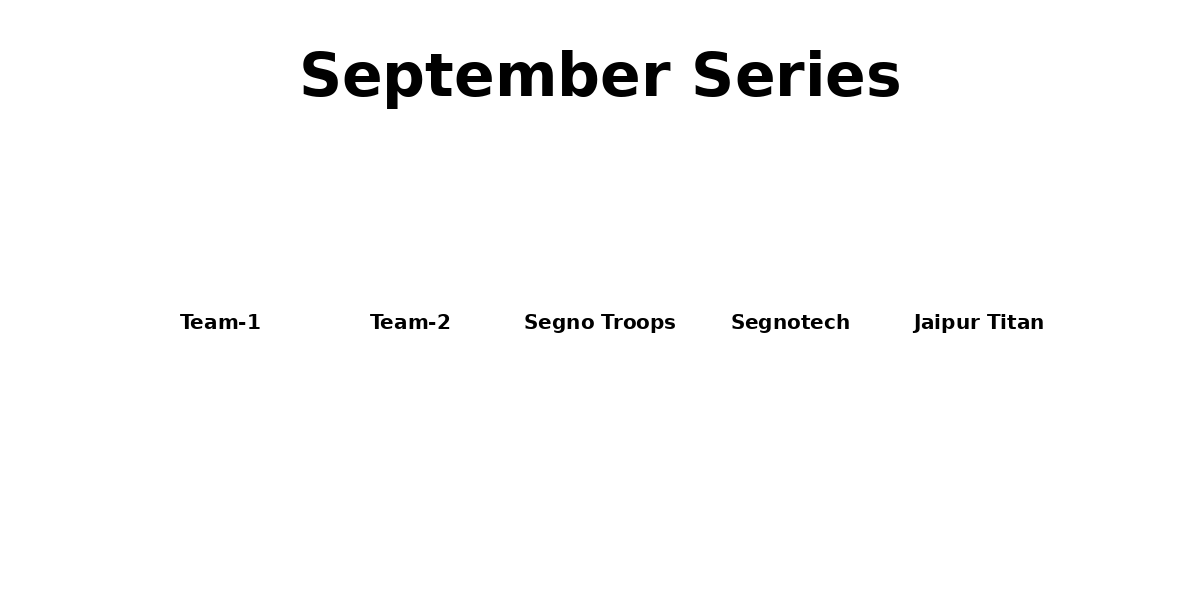 September Series

Team-1 Team-2 Segno Troops Segnotech Jaipur Titan